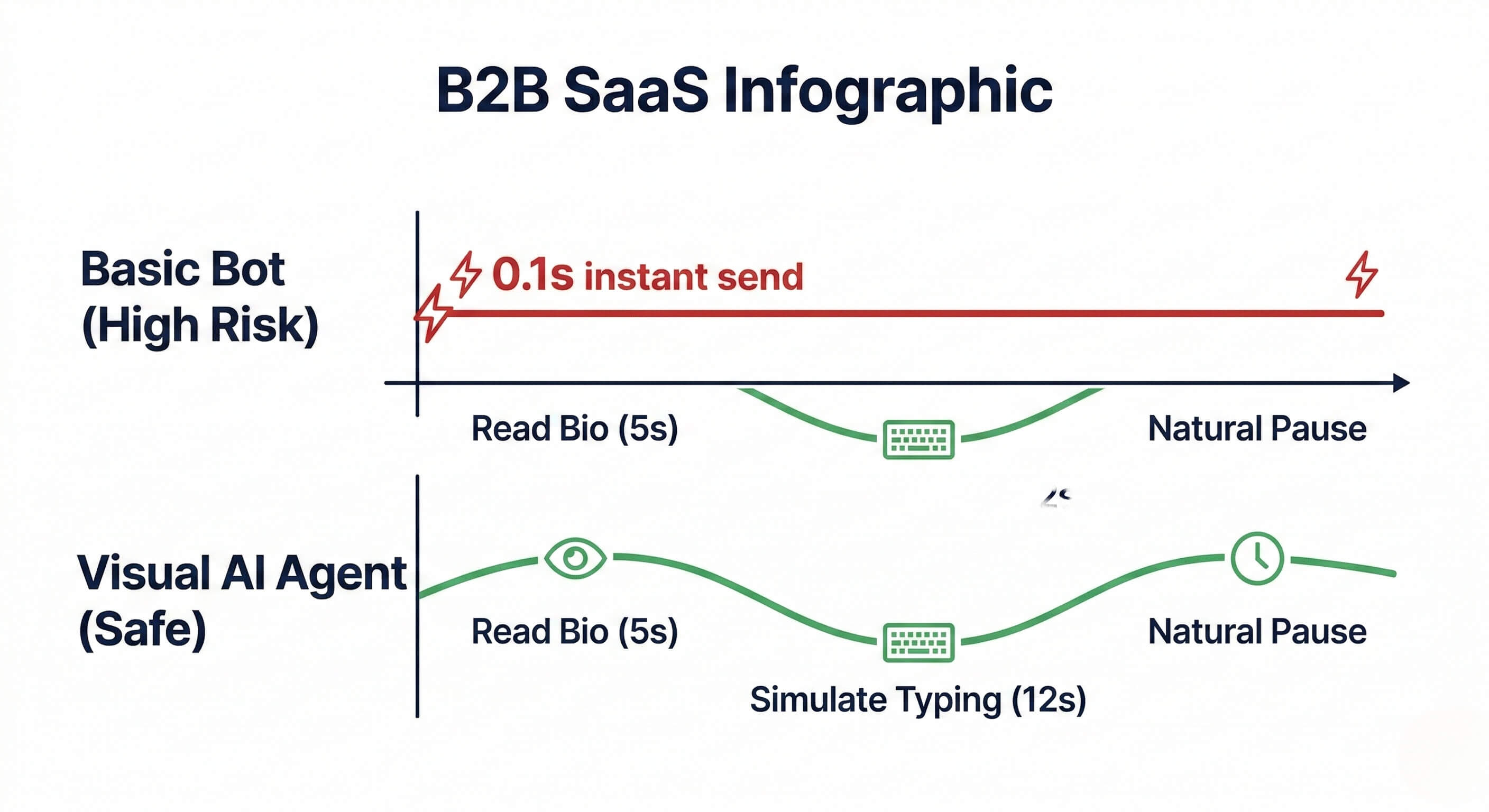 B2B SaaS Infographic

Basic Bot (High Risk)

0.1s instant send

Read Bio (5s)

Natural Pause

Visual AI Agent (Safe)

Read Bio (5s)

Natural Pause

Simulate Typing (12s)